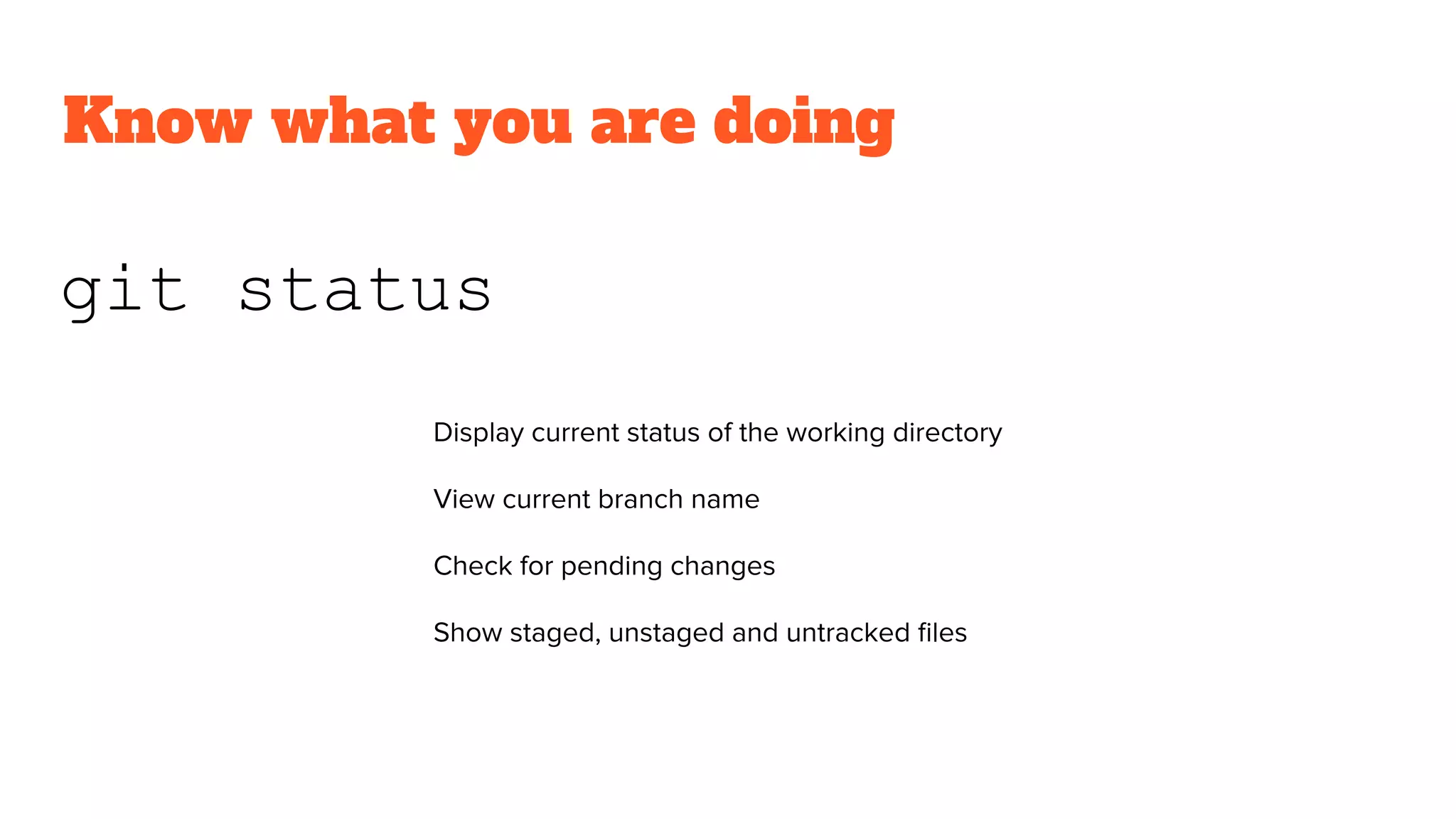 Know what you are doing

git status

Display current status of the working directory

View current branch name

Check for pending changes

Show staged, unstaged and untracked files